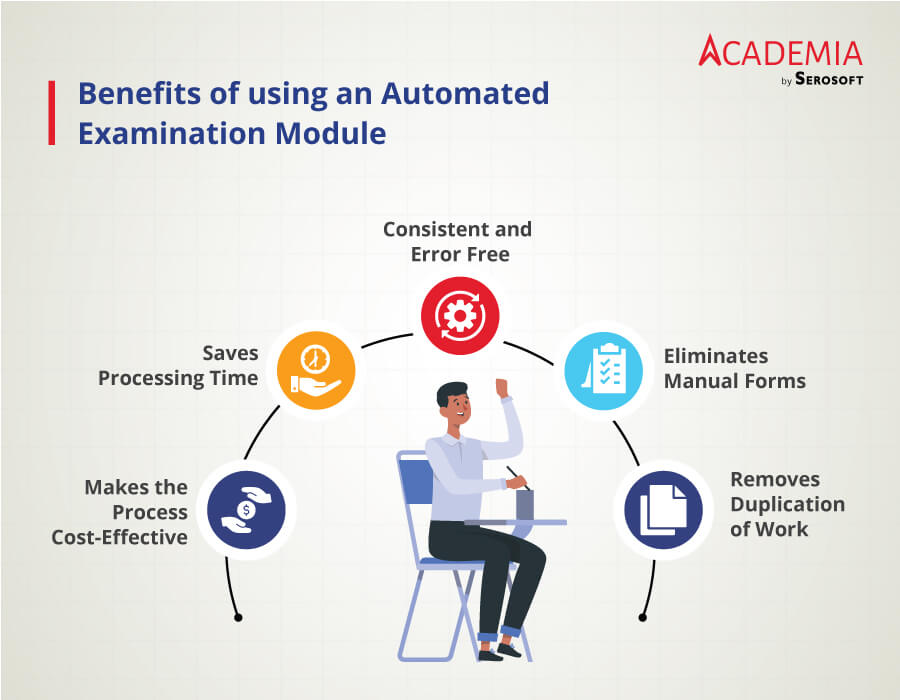 ACADEMIA
by SEROSOFT

Benefits of using an Automated Examination Module

Consistent and Error Free

Saves Processing Time

Eliminates Manual Forms

Makes the Process Cost-Effective

Removes Duplication of Work